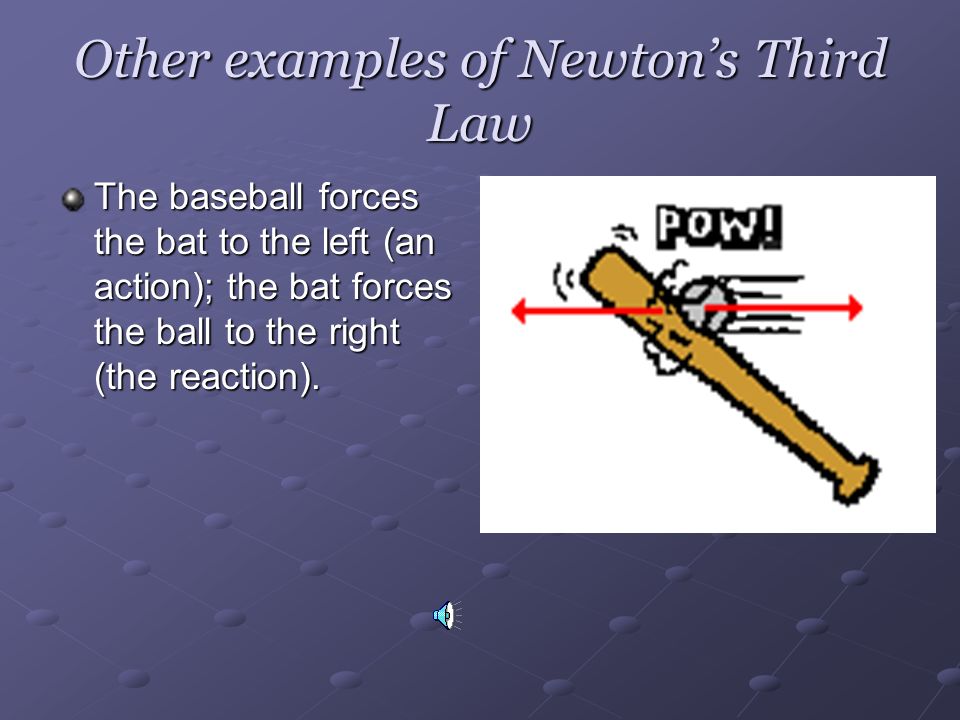 Other examples of Newton's Third Law

The baseball forces the bat to the left (an action); the bat forces the ball to the right (the reaction).

POW!